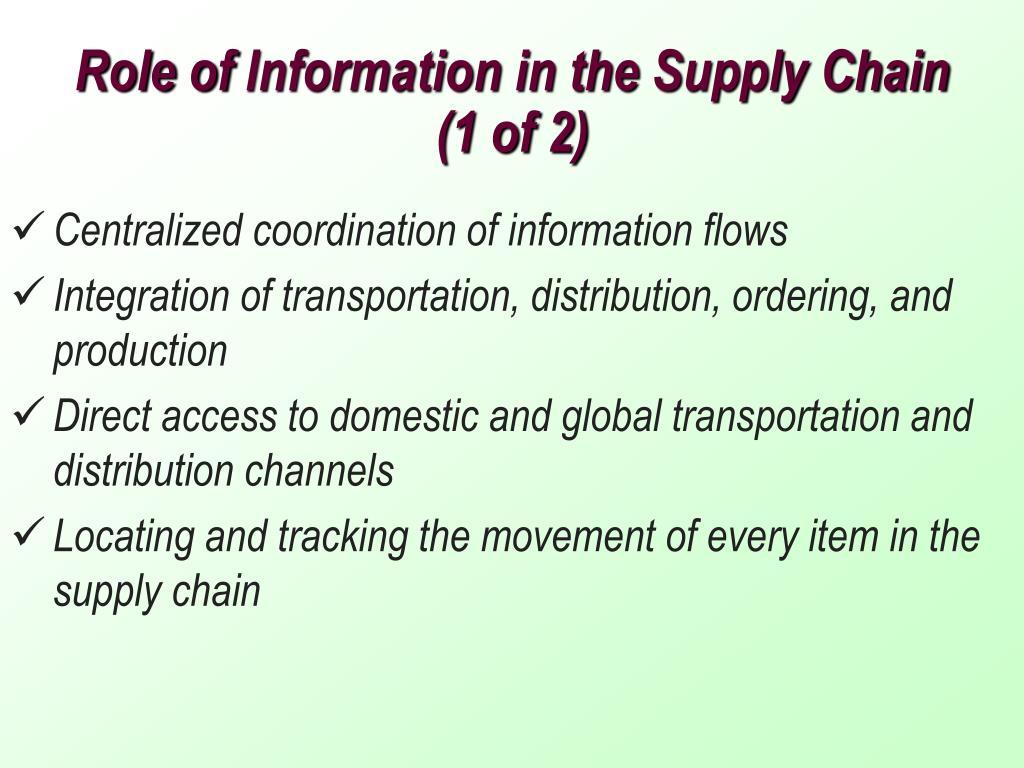 Role of Information in the Supply Chain (1 of 2)

✓ Centralized coordination of information flows

✓ Integration of transportation, distribution, ordering, and production

✓ Direct access to domestic and global transportation and distribution channels

✓ Locating and tracking the movement of every item in the supply chain